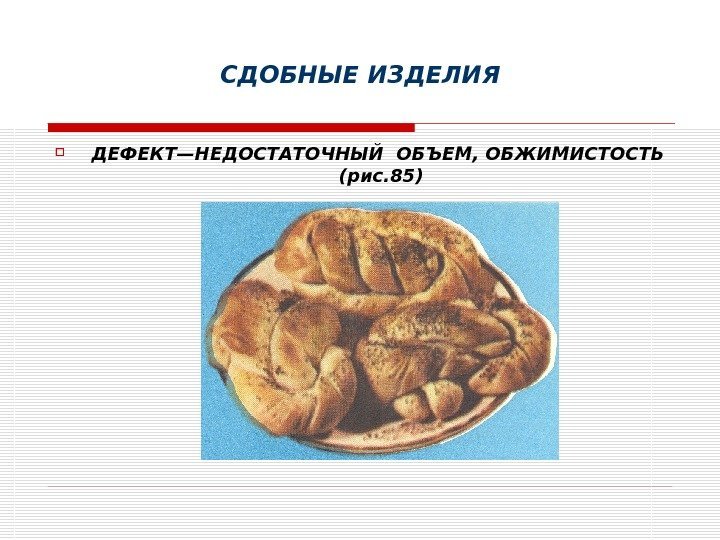 СДОБНЫЕ ИЗДЕЛИЯ

ДЕФЕКТ—НЕДОСТАТОЧНЫЙ ОБЪЕМ, ОБЖИМИСТОСТЬ (рис.85)